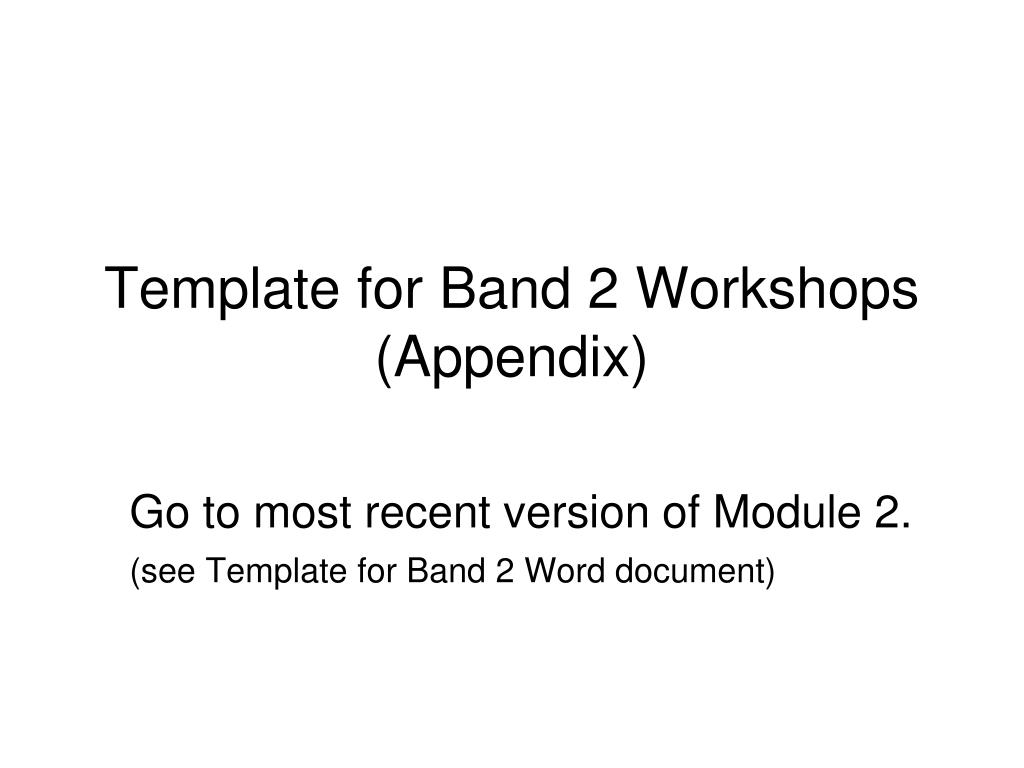 Template for Band 2 Workshops (Appendix)

Go to most recent version of Module 2.

(see Template for Band 2 Word document)